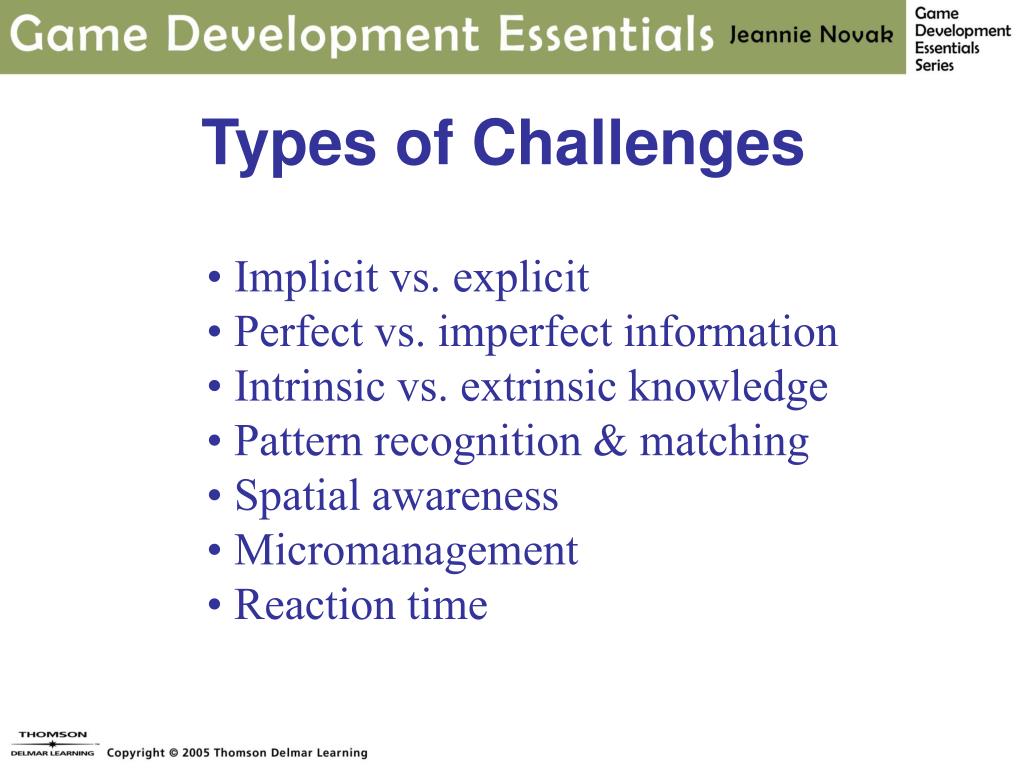 Game Development Essentials Jeannie Novak

Game Development Essentials Series

Types of Challenges

• Implicit vs. explicit
• Perfect vs. imperfect information
• Intrinsic vs. extrinsic knowledge
• Pattern recognition & matching
• Spatial awareness
• Micromanagement
• Reaction time

THOMSON
DELMAR LEARNING

Copyright © 2005 Thomson Delmar Learning